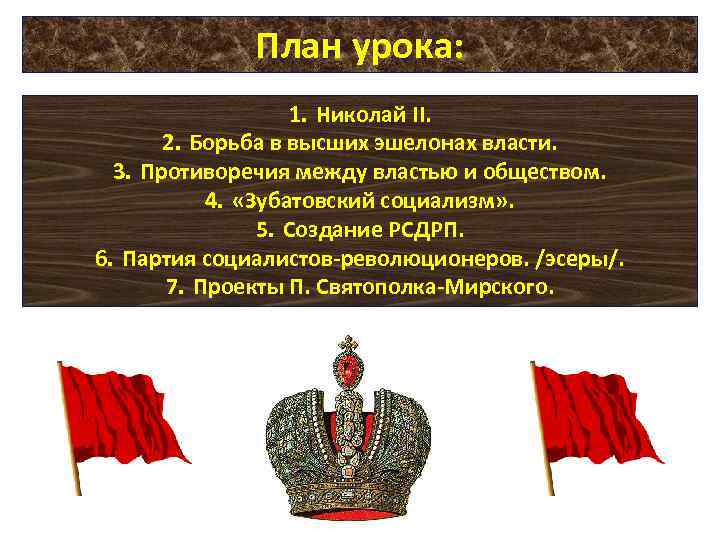 План урока:

1. Николай II.
2. Борьба в высших эшелонах власти.
3. Противоречия между властью и обществом.
4. «Зубатовский социализм».
5. Создание РСДРП.
6. Партия социалистов-революционеров. /эсеры/.
7. Проекты П. Святополка-Мирского.